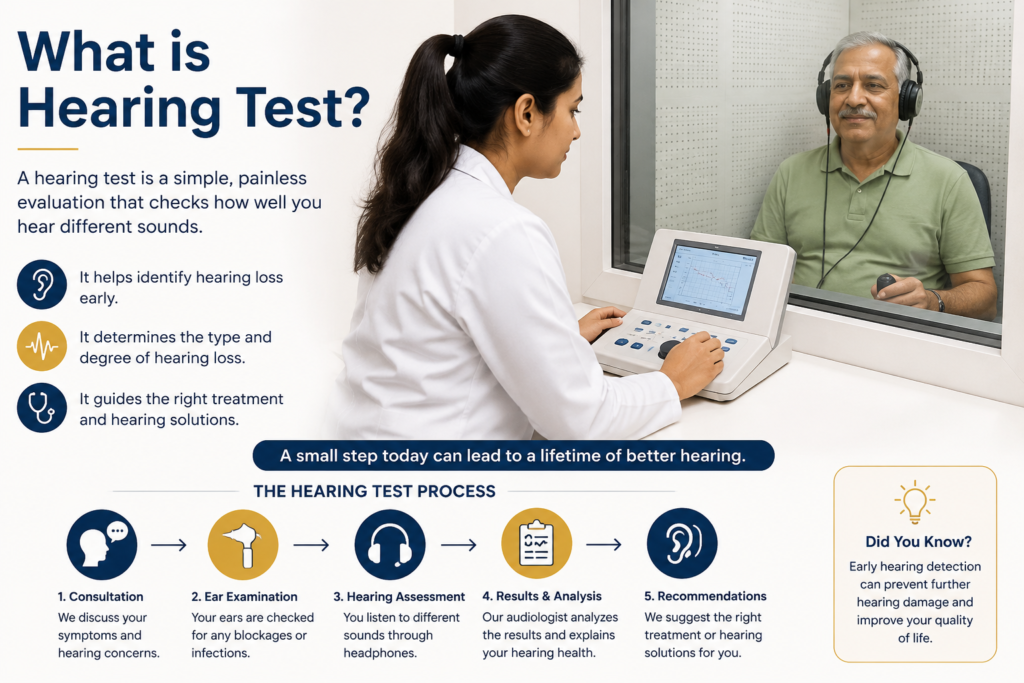 What is Hearing Test?

A hearing test is a simple, painless evaluation that checks how well you hear different sounds.

It helps identify hearing loss early.

It determines the type and degree of hearing loss.

It guides the right treatment and hearing solutions.

A small step today can lead to a lifetime of better hearing.

THE HEARING TEST PROCESS

1. Consultation
We discuss your symptoms and hearing concerns.

2. Ear Examination
Your ears are checked for any blockages or infections.

3. Hearing Assessment
You listen to different sounds through headphones.

4. Results & Analysis
Our audiologist analyzes the results and explains your hearing health.

5. Recommendations
We suggest the right treatment or hearing solutions for you.

Did You Know?
Early hearing detection can prevent further hearing damage and improve your quality of life.